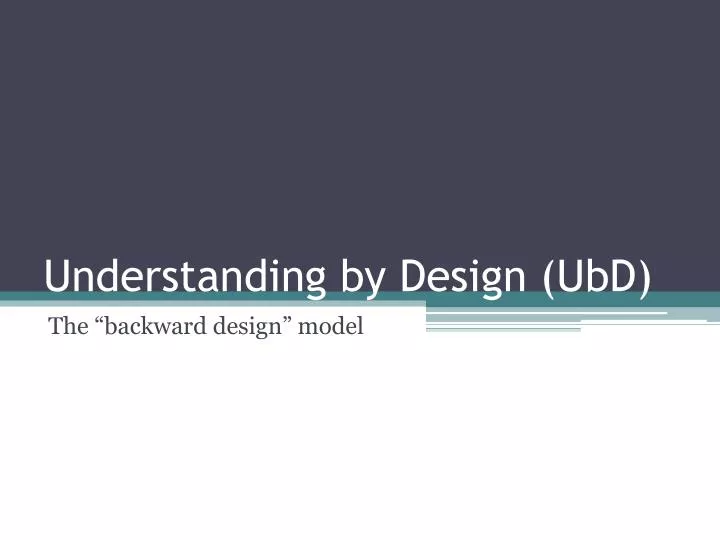 Understanding by Design (UbD)

The “backward design” model